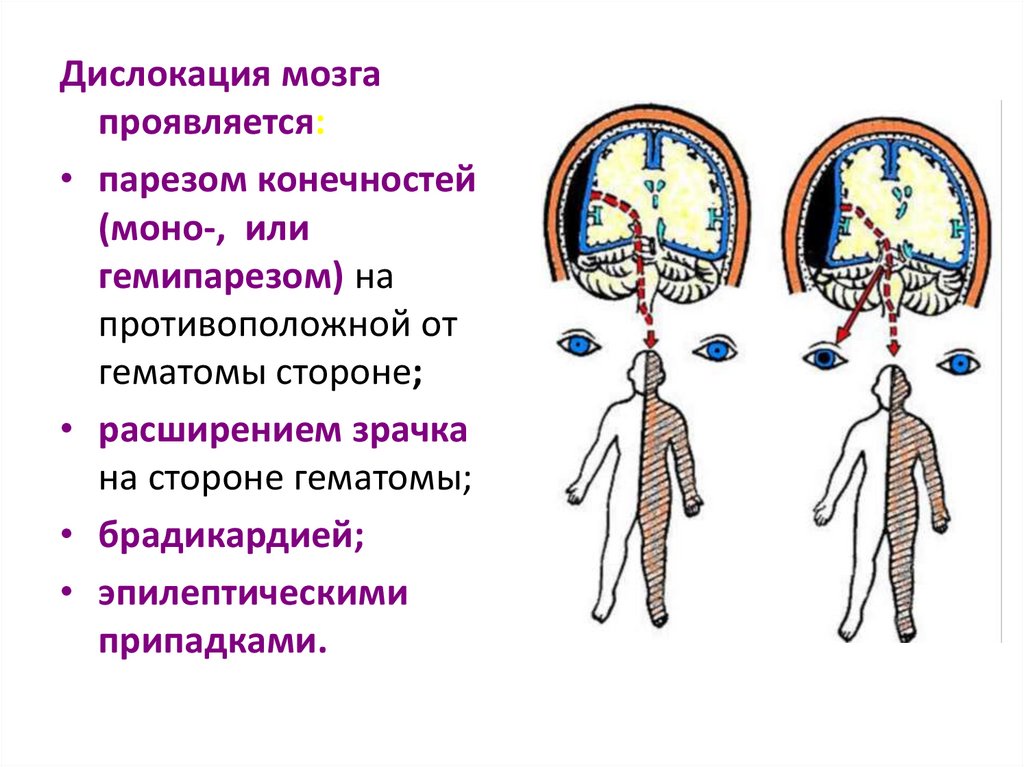 Дислокация мозга проявляется:

• парезом конечностей (моно-, или гемипарезом) на противоположной от гематомы стороне;

• расширением зрачка на стороне гематомы;

• брадикардией;

• эпилептическими припадками.